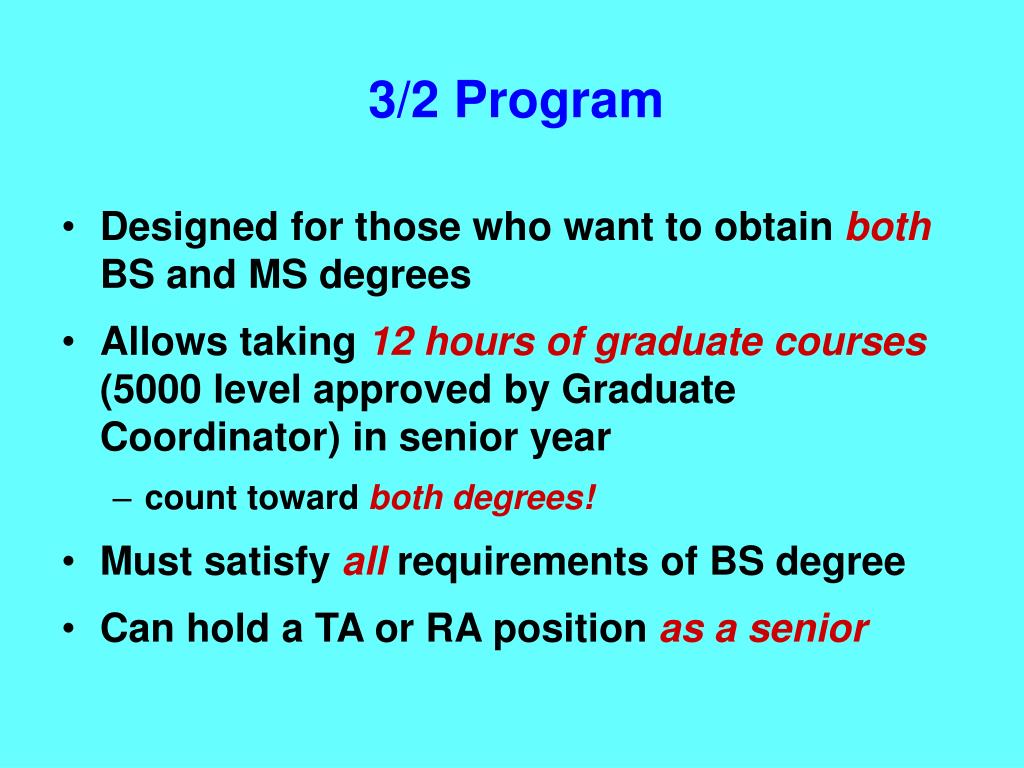 3/2 Program

• Designed for those who want to obtain both BS and MS degrees
• Allows taking 12 hours of graduate courses (5000 level approved by Graduate Coordinator) in senior year
– count toward both degrees!
• Must satisfy all requirements of BS degree
• Can hold a TA or RA position as a senior